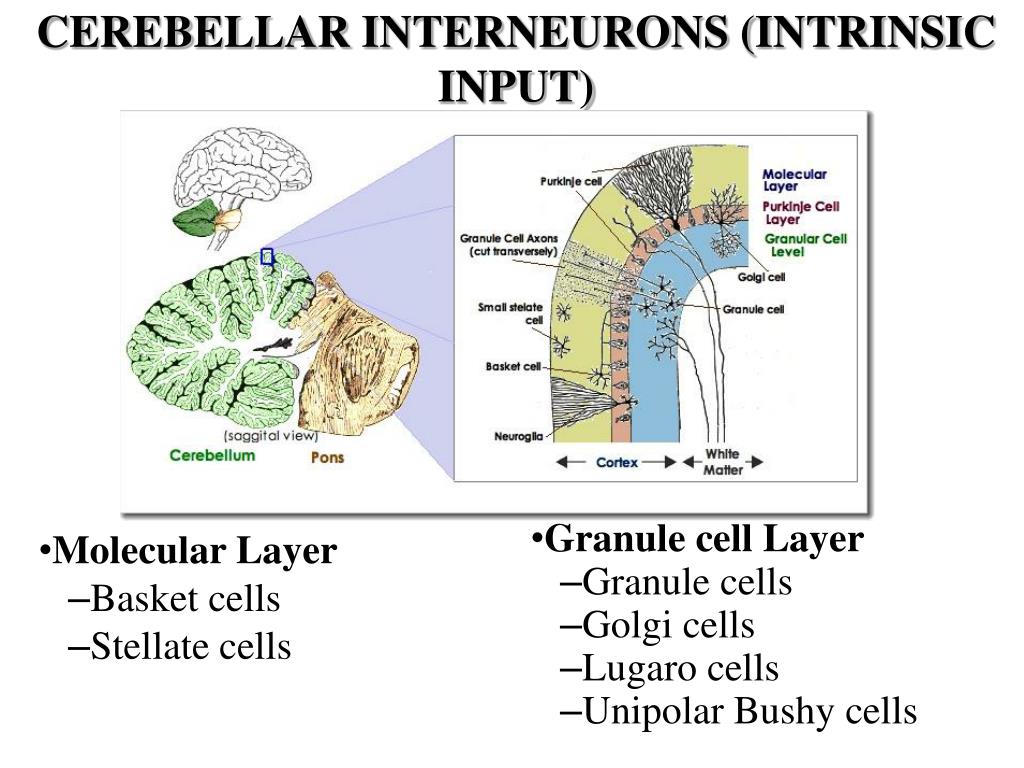 CEREBELLAR INTERNEURONS (INTRINSIC INPUT)

(saggital view)
Cerebellum
Pons

Purkinje cell
Granule Cell Axons (cut transversely)
Small stelate cell
Basket cell
Neuroglia
Molecular Layer
Purkinje Cell Layer
Granular Cell Level
Golgi cell
Granule cell
Cortex
White Matter

•Molecular Layer
–Basket cells
–Stellate cells

•Granule cell Layer
–Granule cells
–Golgi cells
–Lugaro cells
–Unipolar Bushy cells